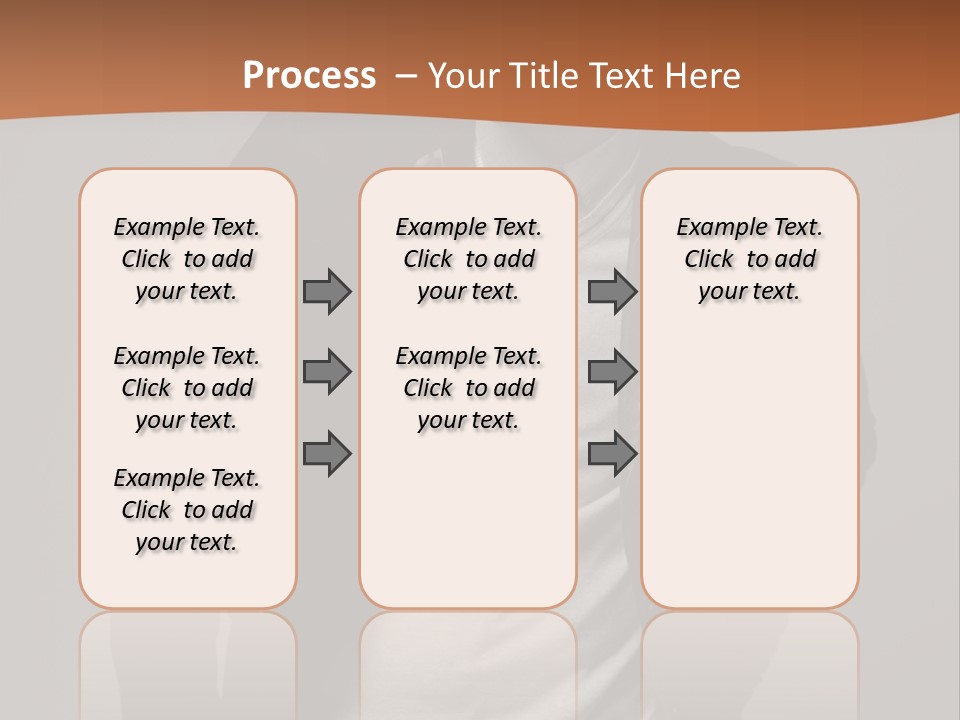 Process – Your Title Text Here

Example Text. Click to add your text.

Example Text. Click to add your text.

Example Text. Click to add your text.

Example Text. Click to add your text.

Example Text. Click to add your text.

Example Text. Click to add your text.